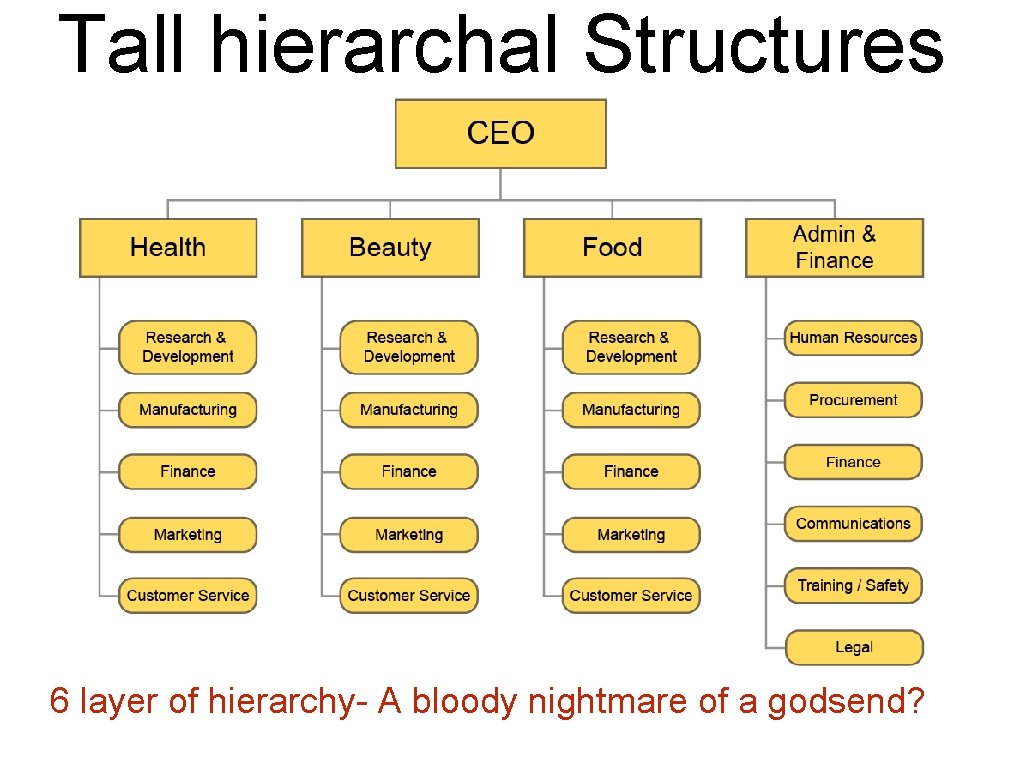 Tall hierarchal Structures

CEO

Health

Research & Development

Manufacturing

Finance

Marketing

Customer Service

Beauty

Research & Development

Manufacturing

Finance

Marketing

Customer Service

Food

Research & Development

Manufacturing

Finance

Marketing

Customer Service

Admin & Finance

Human Resources

Procurement

Finance

Communications

Training / Safety

Legal

6 layer of hierarchy- A bloody nightmare of a godsend?